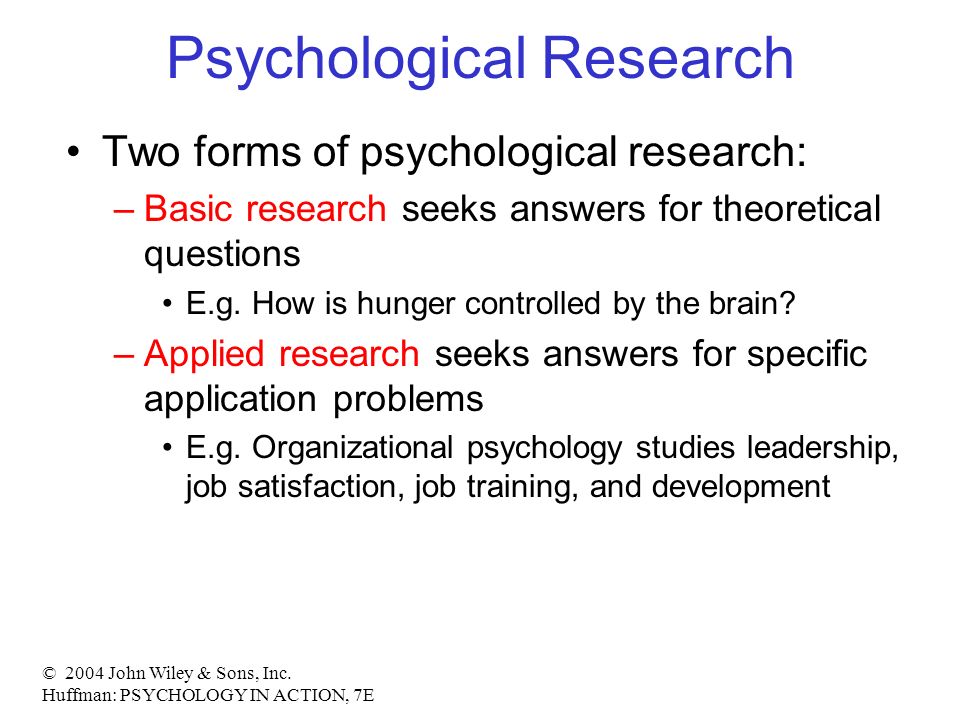 Psychological Research

• Two forms of psychological research:

– Basic research seeks answers for theoretical questions

• E.g. How is hunger controlled by the brain?

– Applied research seeks answers for specific application problems

• E.g. Organizational psychology studies leadership, job satisfaction, job training, and development

© 2004 John Wiley & Sons, Inc.
Huffman: PSYCHOLOGY IN ACTION, 7E